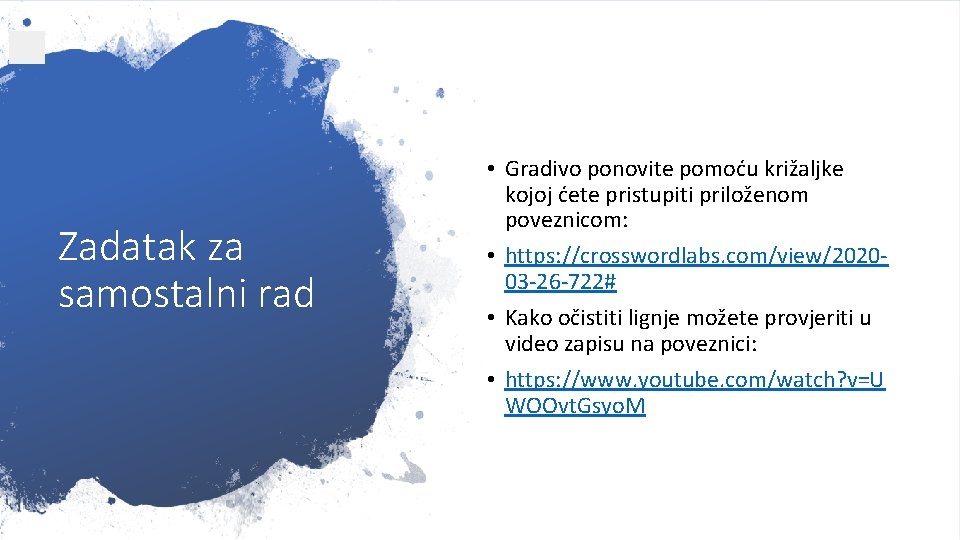 Zadatak za samostalni rad

• Gradivo ponovite pomoću križaljke kojoj ćete pristupiti priloženom poveznicom:

• https://crosswordlabs.com/view/2020-03-26-722#

• Kako očistiti lignje možete provjeriti u video zapisu na poveznici:

• https://www.youtube.com/watch?v=UWOOvtGsyoM